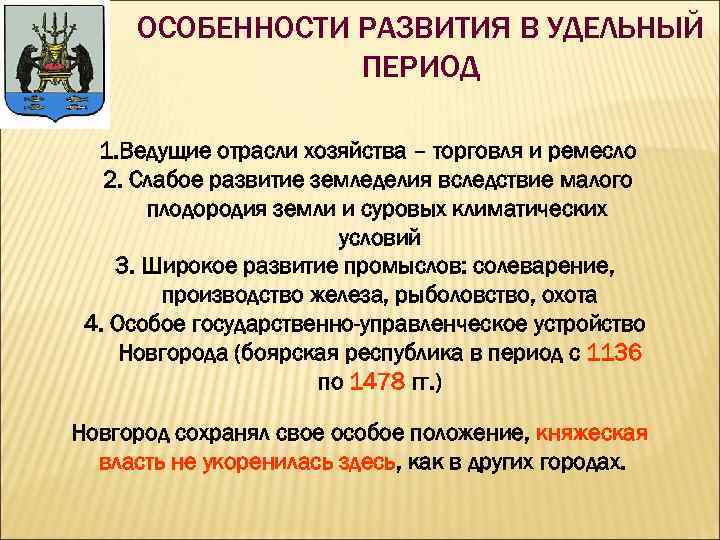 ОСОБЕННОСТИ РАЗВИТИЯ В УДЕЛЬНЫЙ ПЕРИОД

1.Ведущие отрасли хозяйства – торговля и ремесло
2. Слабое развитие земледелия вследствие малого плодородия земли и суровых климатических условий
3. Широкое развитие промыслов: солеварение, производство железа, рыболовство, охота
4. Особое государственно-управленческое устройство Новгорода (боярская республика в период с 1136 по 1478 гг.)

Новгород сохранял свое особое положение, княжеская власть не укоренилась здесь, как в других городах.